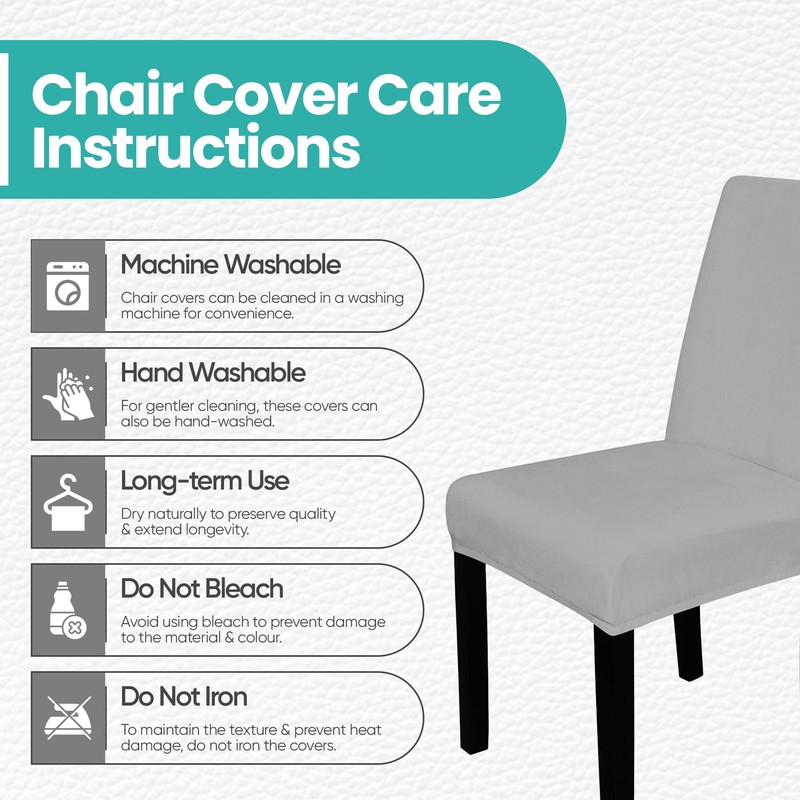 Chair Cover Care Instructions

Machine Washable
Chair covers can be cleaned in a washing machine for convenience.

Hand Washable
For gentler cleaning, these covers can also be hand-washed.

Long-term Use
Dry naturally to preserve quality & extend longevity.

Do Not Bleach
Avoid using bleach to prevent damage to the material & colour.

Do Not Iron
To maintain the texture & prevent heat damage, do not iron the covers.